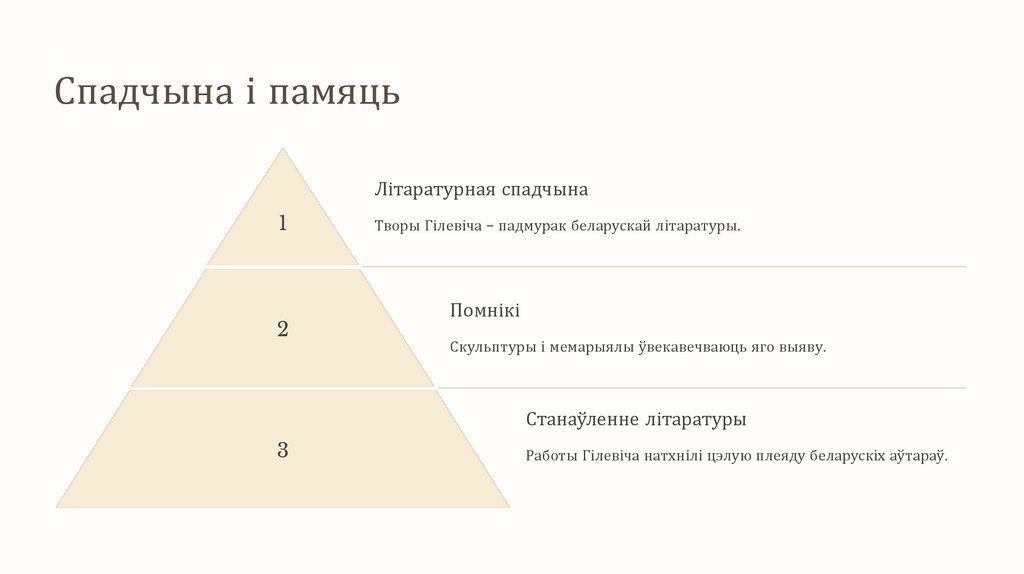 Спадчына і памяць

1

Літаратурная спадчына

Творы Гілевіча – падмурак беларускай літаратуры.

2

Помнікі

Скульптуры і мемарыялы ўвекавечваюць яго выяву.

3

Станаўленне літаратуры

Работы Гілевіча натхнілі цэлую плеяду беларускіх аўтараў.